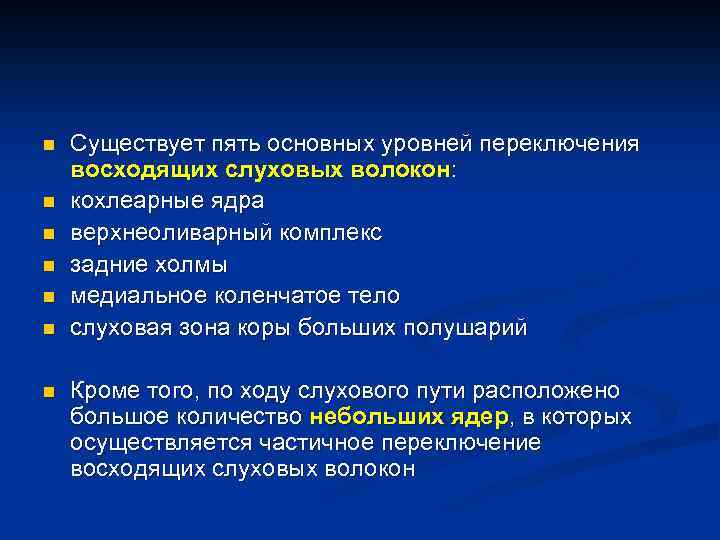 Существует пять основных уровней переключения восходящих слуховых волокон:

кохлеарные ядра

верхнеоливарный комплекс

задние холмы

медиальное коленчатое тело

слуховая зона коры больших полушарий

Кроме того, по ходу слухового пути расположено большое количество небольших ядер, в которых осуществляется частичное переключение восходящих слуховых волокон